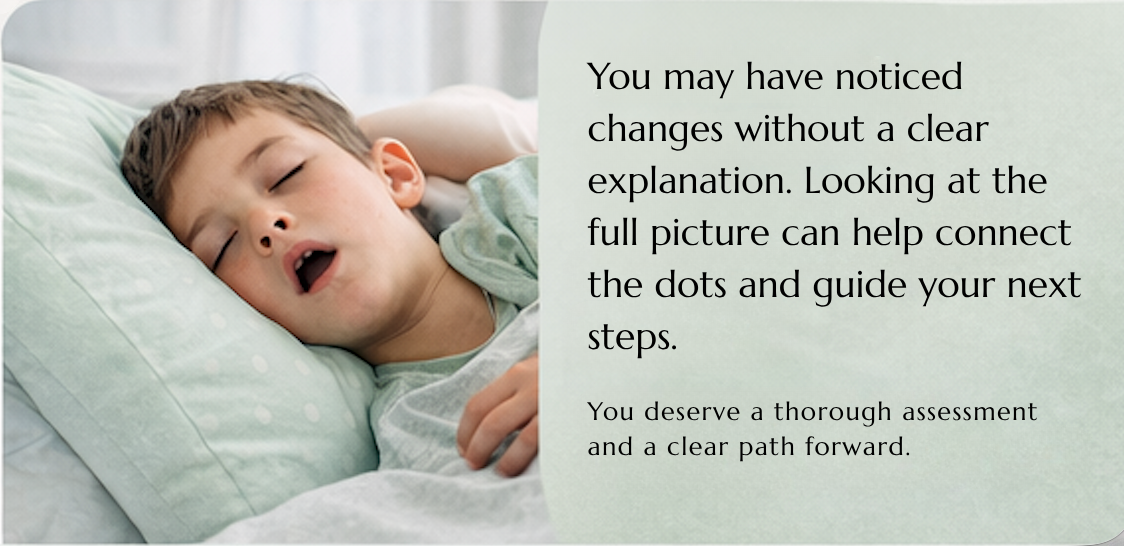 You may have noticed changes without a clear explanation. Looking at the full picture can help connect the dots and guide your next steps.

You deserve a thorough assessment and a clear path forward.